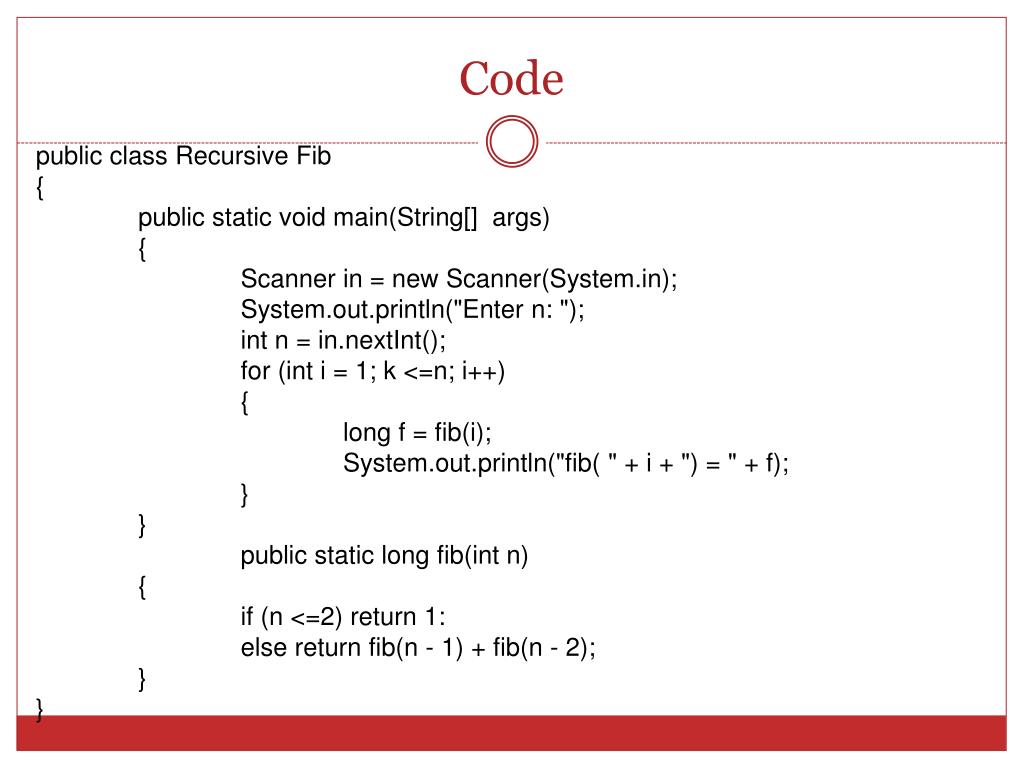 Code

public class Recursive Fib
{
public static void main(String[]  args)
{
Scanner in = new Scanner(System.in);
System.out.println("Enter n: ");
int n = in.nextInt();
for (int i = 1; k <=n; i++)
{
long f = fib(i);
System.out.println("fib( " + i + ") = " + f);
}
}
public static long fib(int n)
{
if (n <=2) return 1:
else return fib(n - 1) + fib(n - 2);
}
}